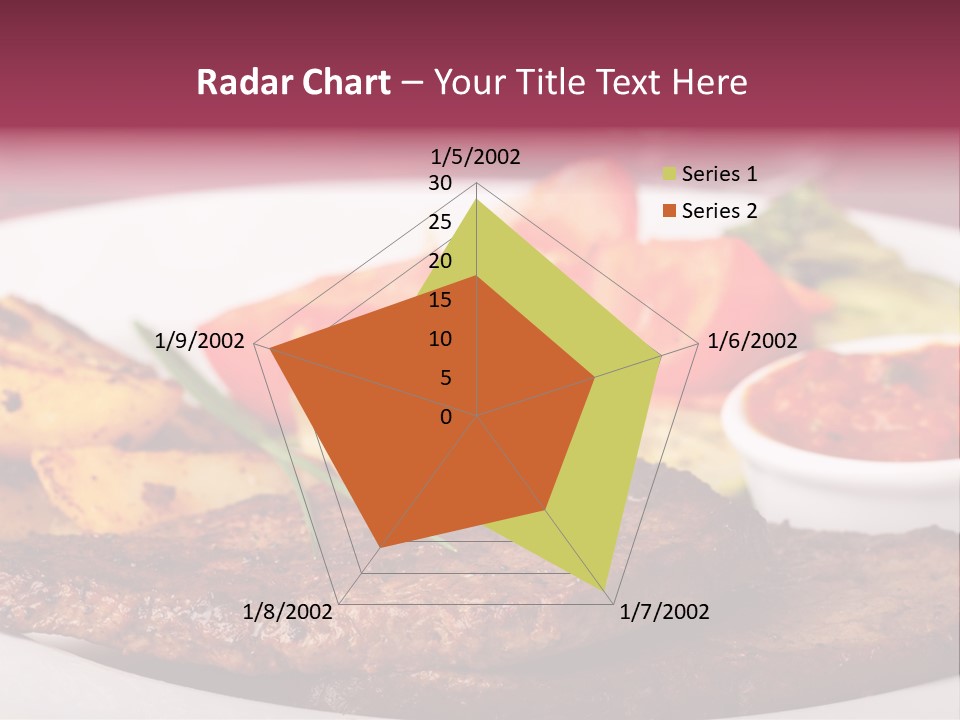 Radar Chart – Your Title Text Here

1/5/2002
30
25
20
15
10
5
0
1/6/2002
1/7/2002
1/8/2002
1/9/2002

Series 1
Series 2